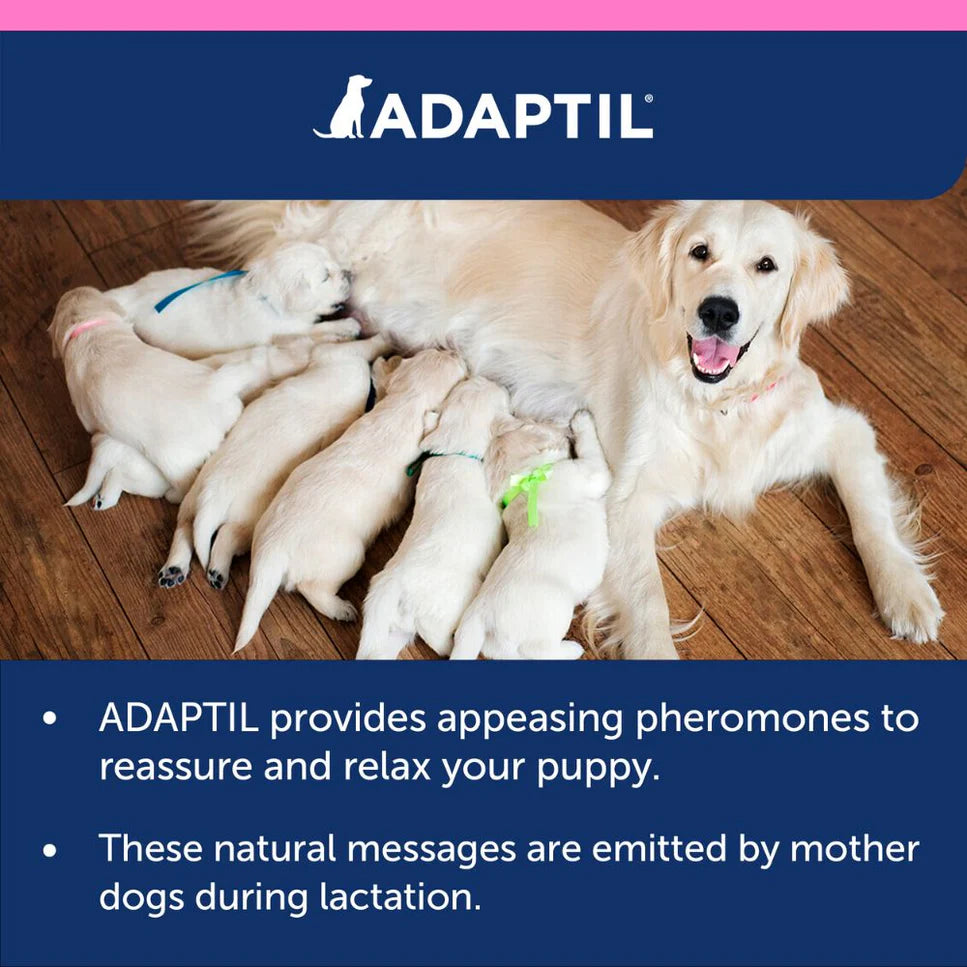 ADAPTIL®

• ADAPTIL provides appeasing pheromones to reassure and relax your puppy.

• These natural messages are emitted by mother dogs during lactation.